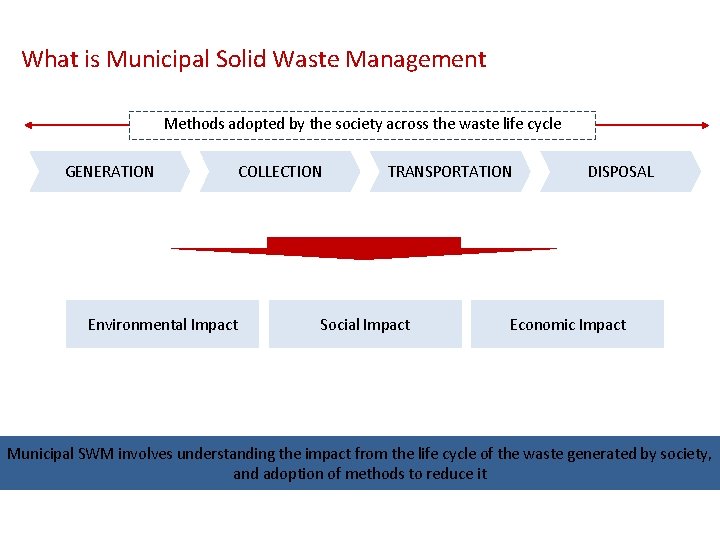 What is Municipal Solid Waste Management

Methods adopted by the society across the waste life cycle

GENERATION

COLLECTION

TRANSPORTATION

DISPOSAL

Environmental Impact

Social Impact

Economic Impact

Municipal SWM involves understanding the impact from the life cycle of the waste generated by society, and adoption of methods to reduce it